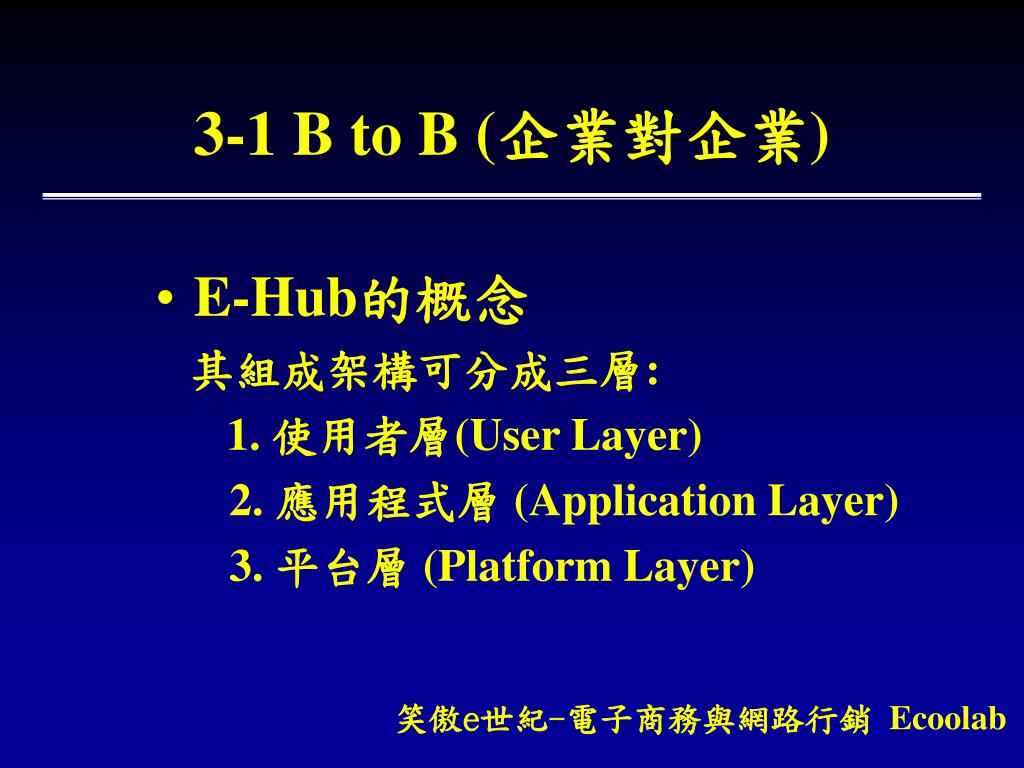 3-1 B to B (企業對企業)

• E-Hub的概念

其組成架構可分成三層:

1. 使用者層(User Layer)

2. 應用程式層 (Application Layer)

3. 平台層 (Platform Layer)

笑傲e世紀-電子商務與網路行銷 Ecoolab